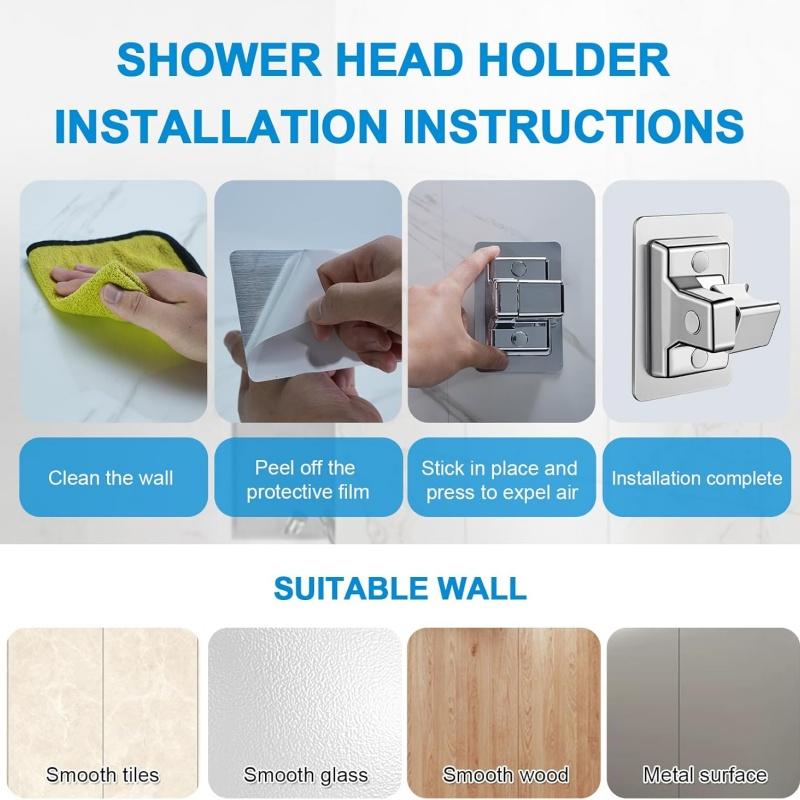 SHOWER HEAD HOLDER INSTALLATION INSTRUCTIONS

Clean the wall

Peel off the protective film

Stick in place and press to expel air

Installation complete

SUITABLE WALL

Smooth tiles

Smooth glass

Smooth wood

Metal surface